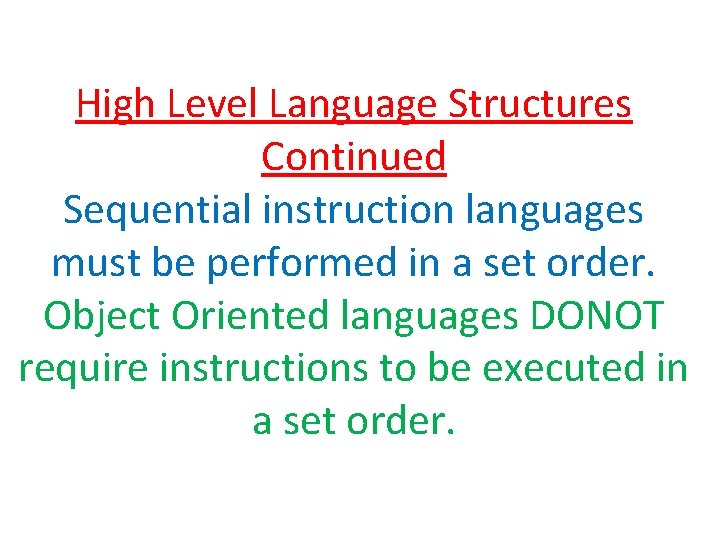 High Level Language Structures Continued

Sequential instruction languages must be performed in a set order.

Object Oriented languages DONOT require instructions to be executed in a set order.